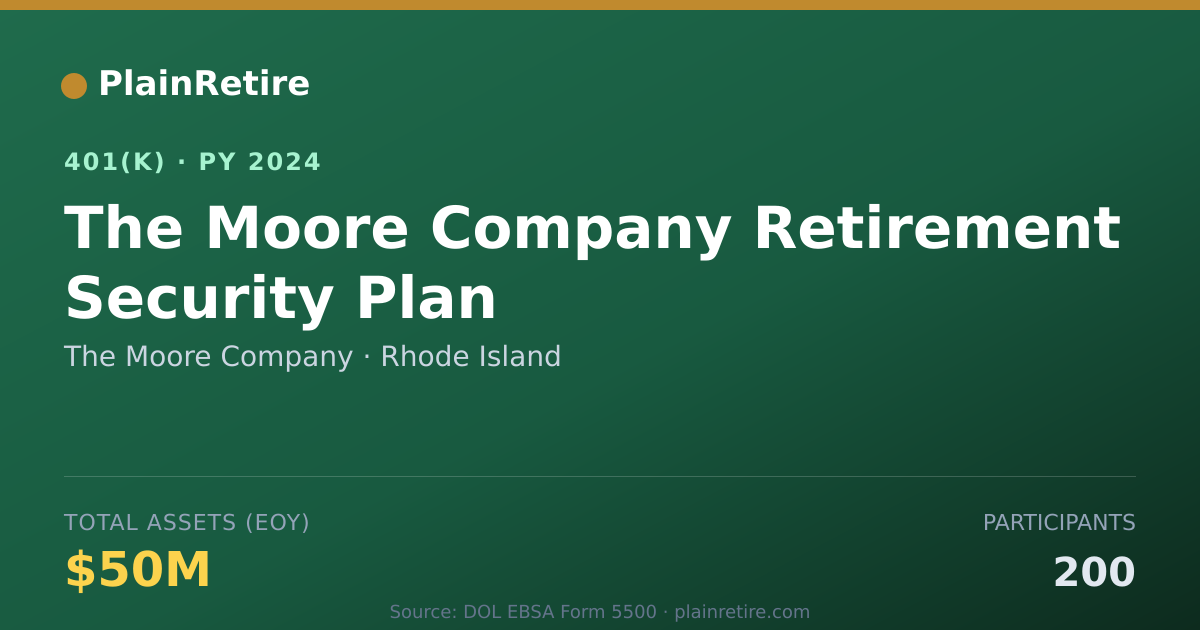 PlainRetire

401(K) · PY 2024

The Moore Company Retirement Security Plan

The Moore Company · Rhode Island

TOTAL ASSETS (EOY)

$50M

PARTICIPANTS

200

Source: DOL EBSA Form 5500 · plainretire.com